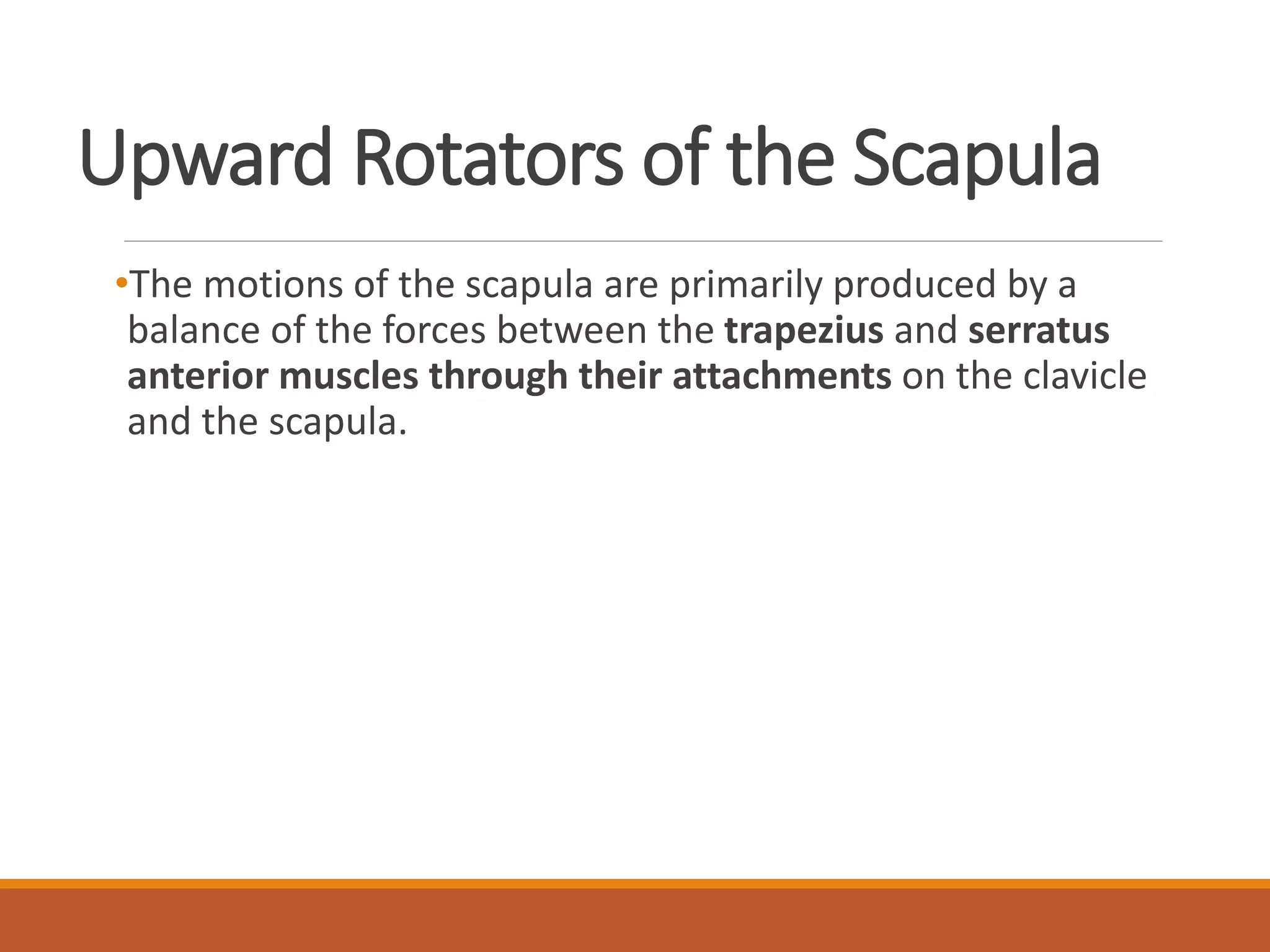 Upward Rotators of the Scapula

•The motions of the scapula are primarily produced by a balance of the forces between the trapezius and serratus anterior muscles through their attachments on the clavicle and the scapula.